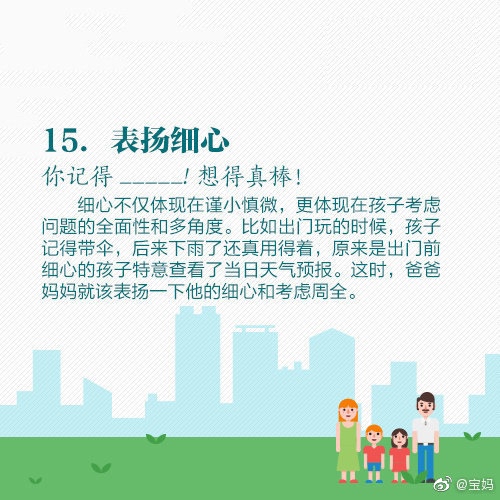 15. 表扬细心

你记得 _____! 想得真棒!

细心不仅体现在谨小慎微，更体现在孩子考虑问题的全面性和多角度。比如出门玩的时候，孩子记得带伞，后来下雨了还真用得着，原来是出门前细心的孩子特意查看了当日天气预报。这时，爸爸妈妈就该表扬一下他的细心和考虑周全。

@宝妈